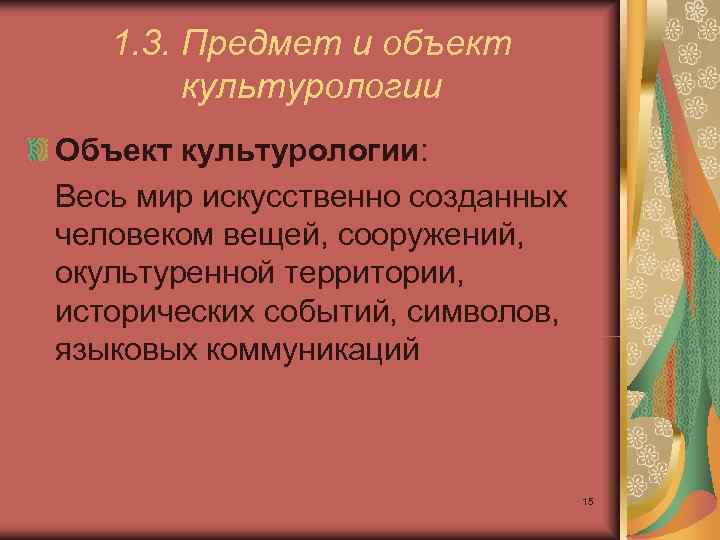 1.3. Предмет и объект культурологии

Объект культурологии:

Весь мир искусственно созданных человеком вещей, сооружений, окультуренной территории, исторических событий, символов, языковых коммуникаций

15